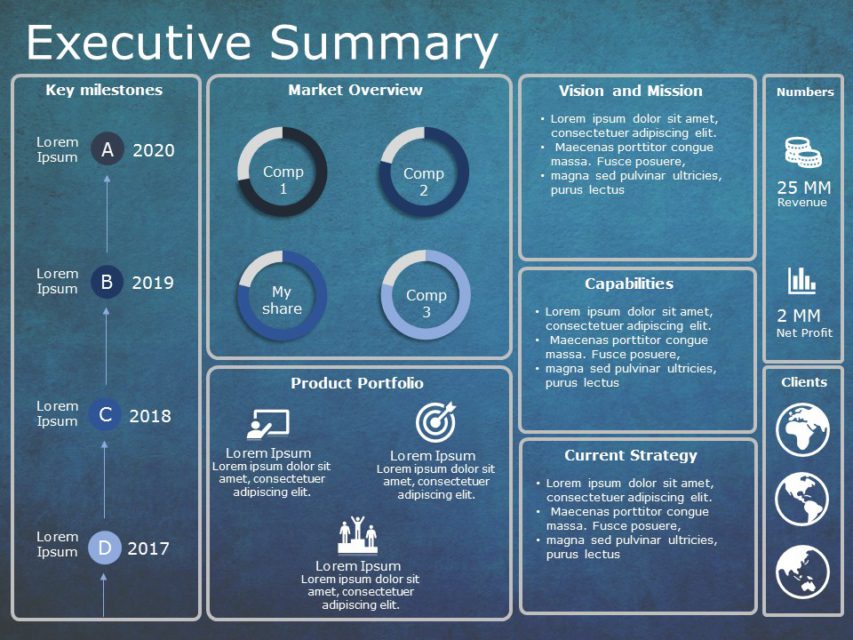 Executive Summary

Key milestones

Lorem Ipsum A 2020

Lorem Ipsum B 2019

Lorem Ipsum C 2018

Lorem Ipsum D 2017

Market Overview

Comp 1

Comp 2

My share

Comp 3

Product Portfolio

Lorem Ipsum
Lorem ipsum dolor sit amet, consectetuer adipiscing elit.

Lorem Ipsum
Lorem ipsum dolor sit amet, consectetuer adipiscing elit.

Lorem Ipsum
Lorem ipsum dolor sit amet, consectetuer adipiscing elit.

Vision and Mission

• Lorem ipsum dolor sit amet, consectetuer adipiscing elit.
• Maecenas porttitor congue massa. Fusce posuere,
• magna sed pulvinar ultricies, purus lectus

Capabilities

• Lorem ipsum dolor sit amet, consectetuer adipiscing elit.
• Maecenas porttitor congue massa. Fusce posuere,
• magna sed pulvinar ultricies, purus lectus

Current Strategy

• Lorem ipsum dolor sit amet, consectetuer adipiscing elit.
• Maecenas porttitor congue massa. Fusce posuere,
• magna sed pulvinar ultricies, purus lectus

Numbers

25 MM
Revenue

2 MM
Net Profit

Clients